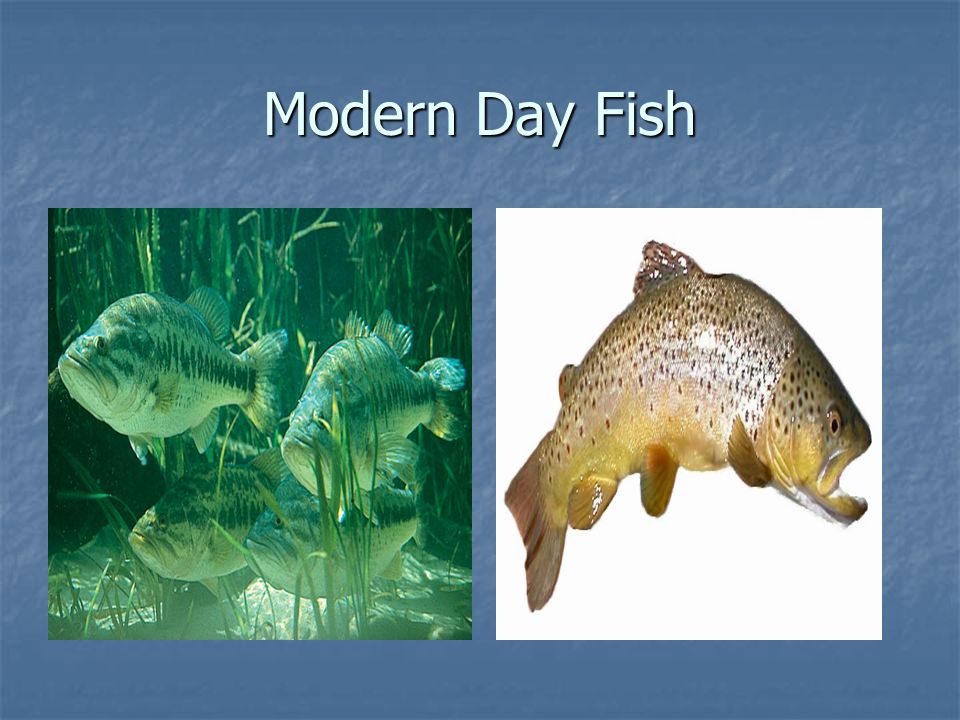 Modern Day Fish